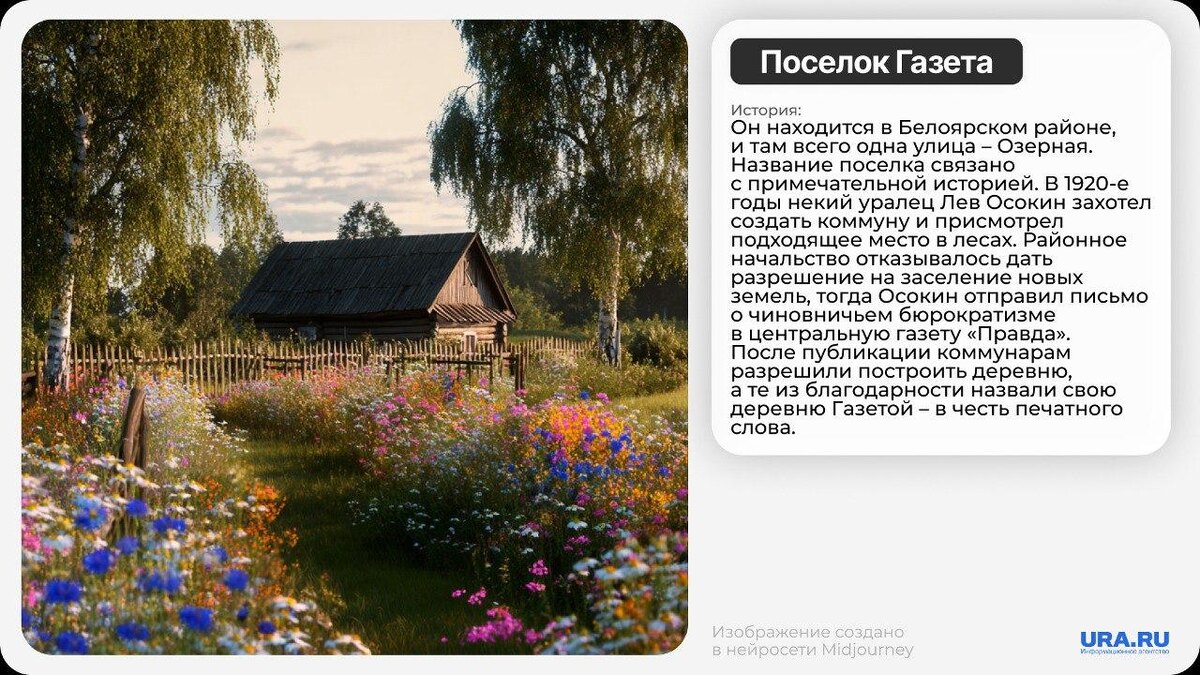 Поселок Газета

История:
Он находится в Белоярском районе, и там всего одна улица – Озерная. Название поселка связано с примечательной историей. В 1920-е годы некий уралец Лев Осокин захотел создать коммуну и присмотрел подходящее место в лесах. Районное начальство отказывалось дать разрешение на заселение новых земель, тогда Осокин отправил письмо о чиновничьем бюрократизме в центральную газету «Правда». После публикации коммунарам разрешили построить деревню, а те из благодарности назвали свою деревню Газетой – в честь печатного слова.

Изображение создано в нейросети Midjourney

URA.RU
Информационное агентство